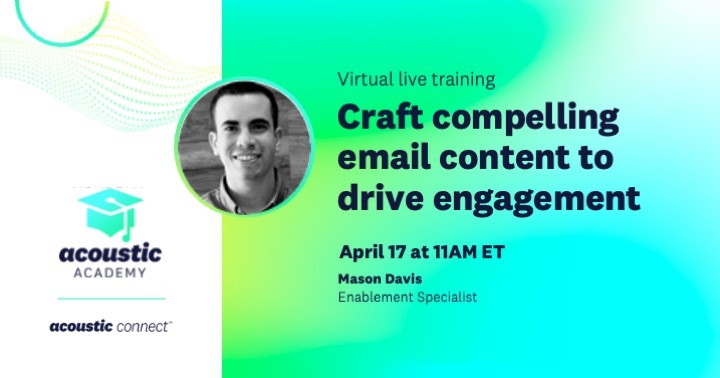 acoustic
ACADEMY

acoustic connect™

Virtual live training

Craft compelling email content to drive engagement

April 17 at 11AM ET

Mason Davis
Enablement Specialist